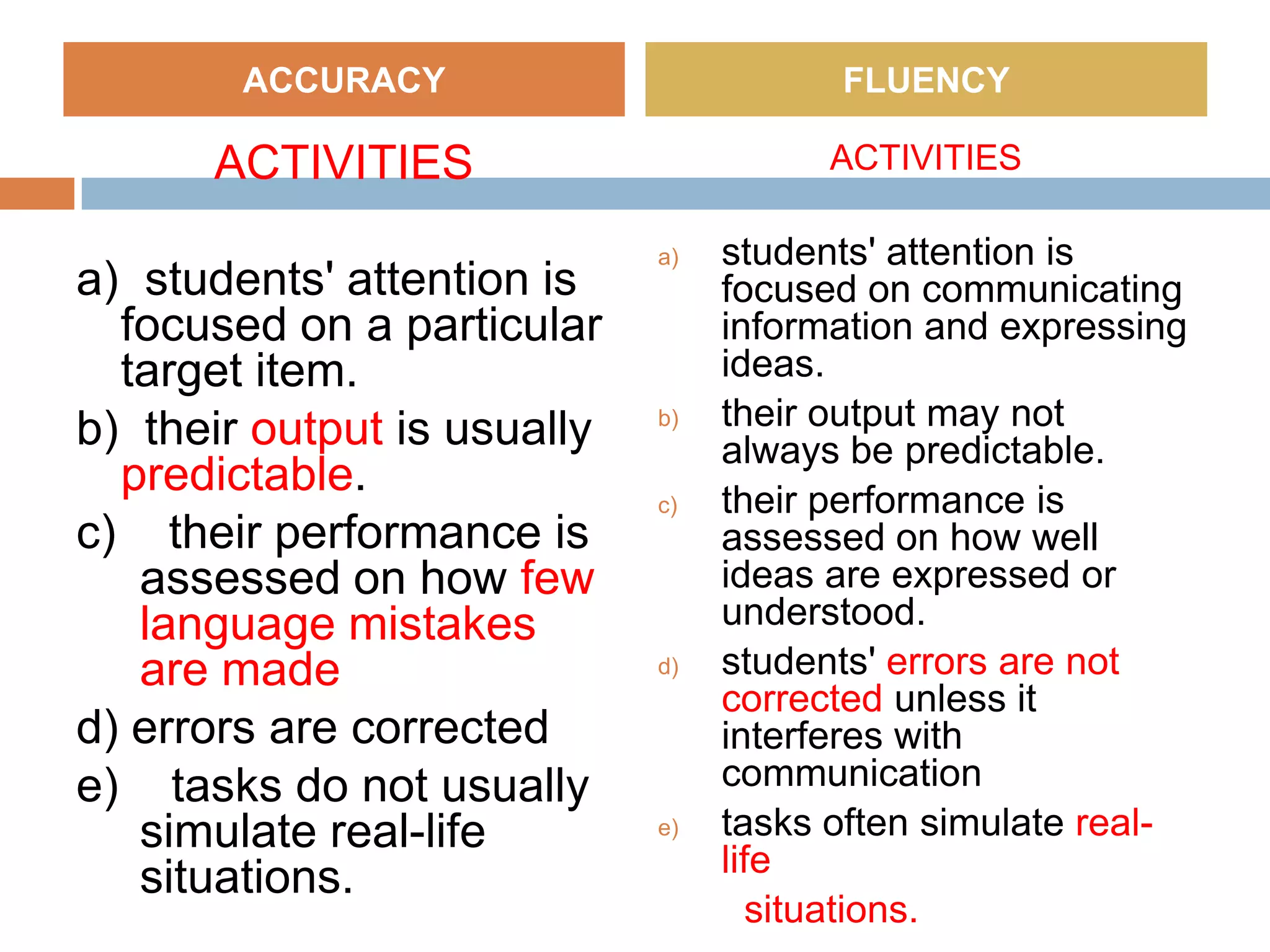 ACCURACY

ACTIVITIES

a) students' attention is focused on a particular target item.

b) their output is usually predictable.

c) their performance is assessed on how few language mistakes are made

d) errors are corrected

e) tasks do not usually simulate real-life situations.

FLUENCY

ACTIVITIES

a) students' attention is focused on communicating information and expressing ideas.

b) their output may not always be predictable.

c) their performance is assessed on how well ideas are expressed or understood.

d) students' errors are not corrected unless it interferes with communication

e) tasks often simulate real-life situations.